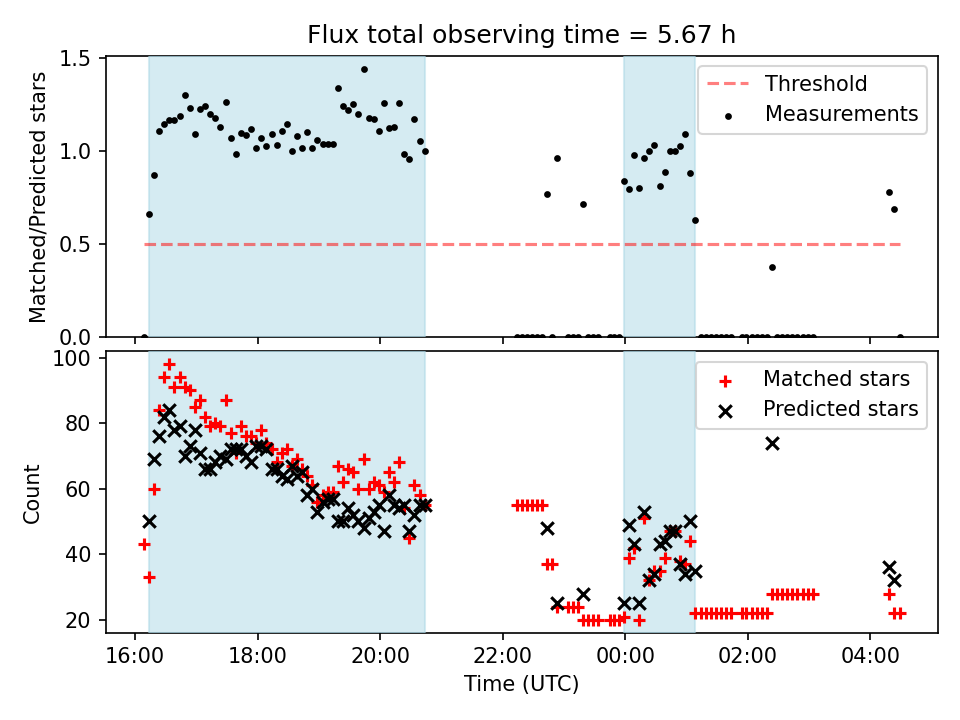 Flux total observing time = 5.67 h

Matched/Predicted stars

1.5
1.0
0.5
0.0

Threshold
Measurements

Count

100
80
60
40
20

Matched stars
Predicted stars

16:00 18:00 20:00 22:00 00:00 02:00 04:00

Time (UTC)